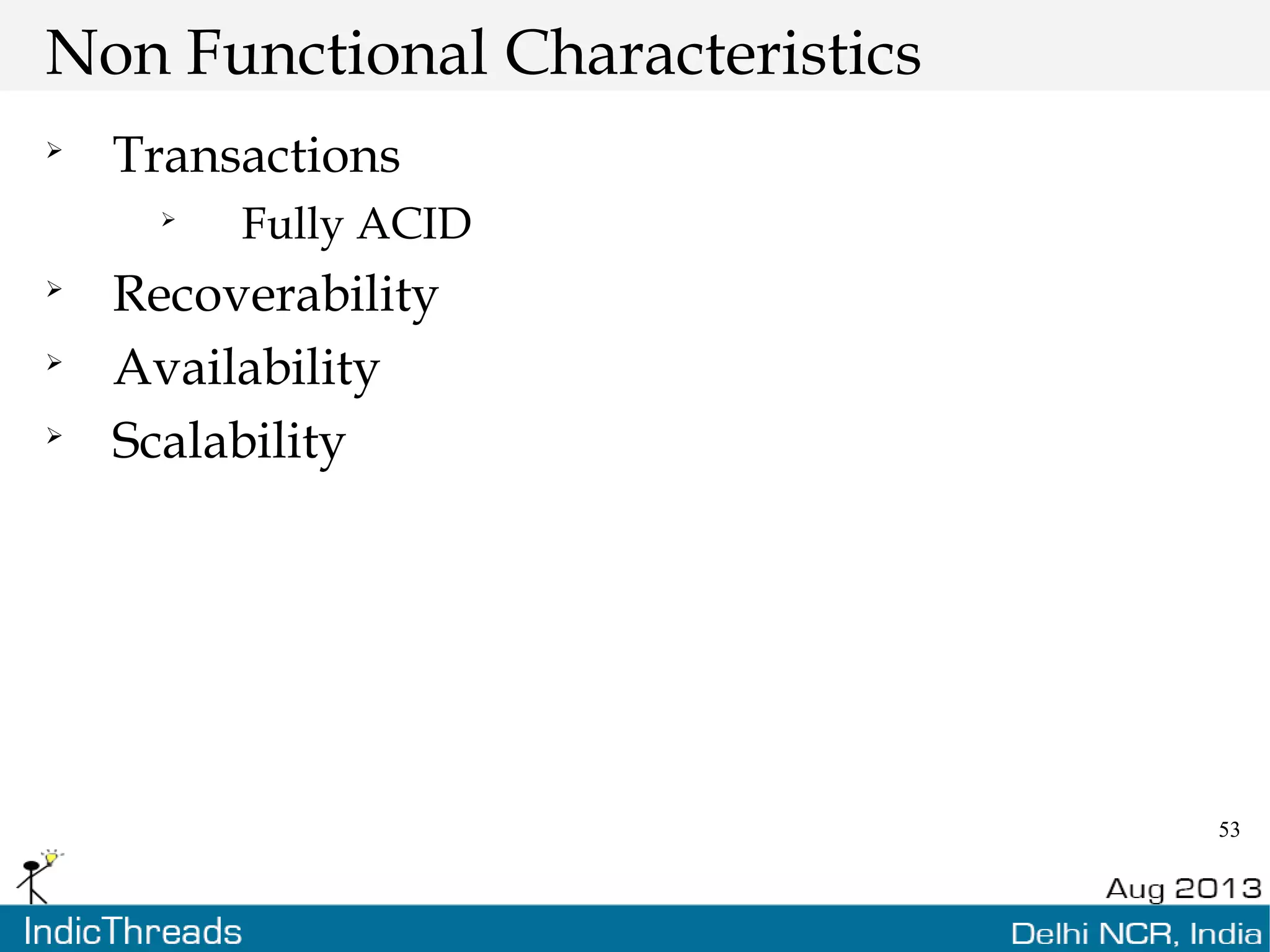 Non Functional Characteristics

➢ Transactions

➢ Fully ACID

➢ Recoverability

➢ Availability

➢ Scalability

53

Aug 2013

IndicThreads

Delhi NCR, India